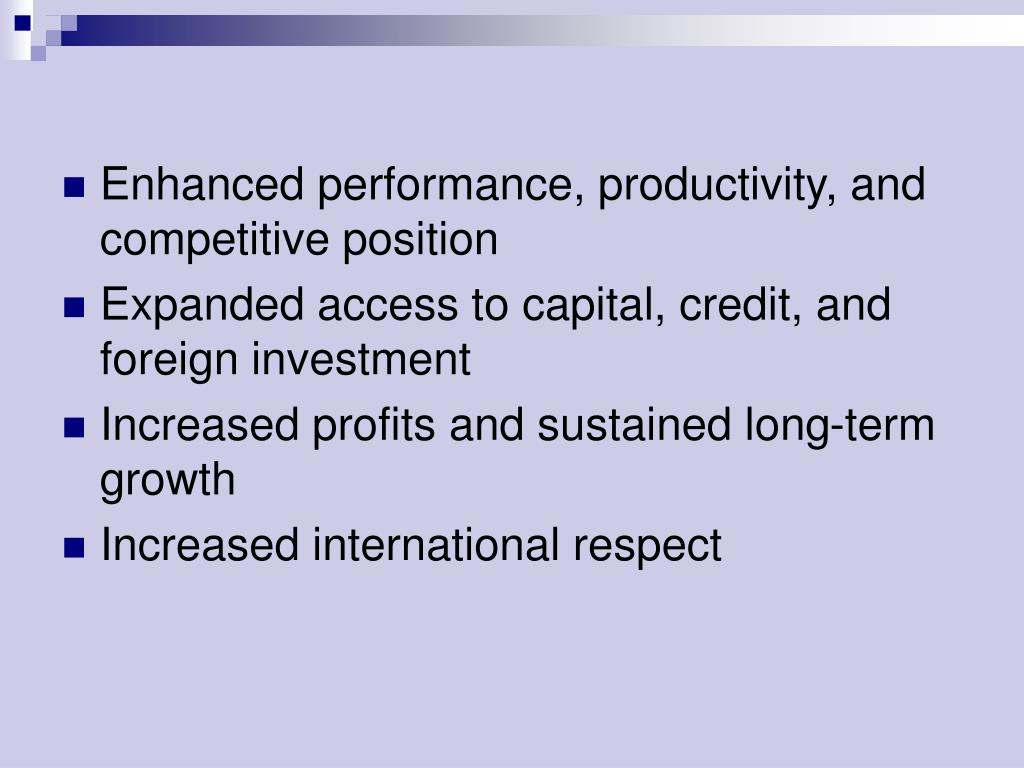 - Enhanced performance, productivity, and competitive position
- Expanded access to capital, credit, and foreign investment
- Increased profits and sustained long-term growth
- Increased international respect